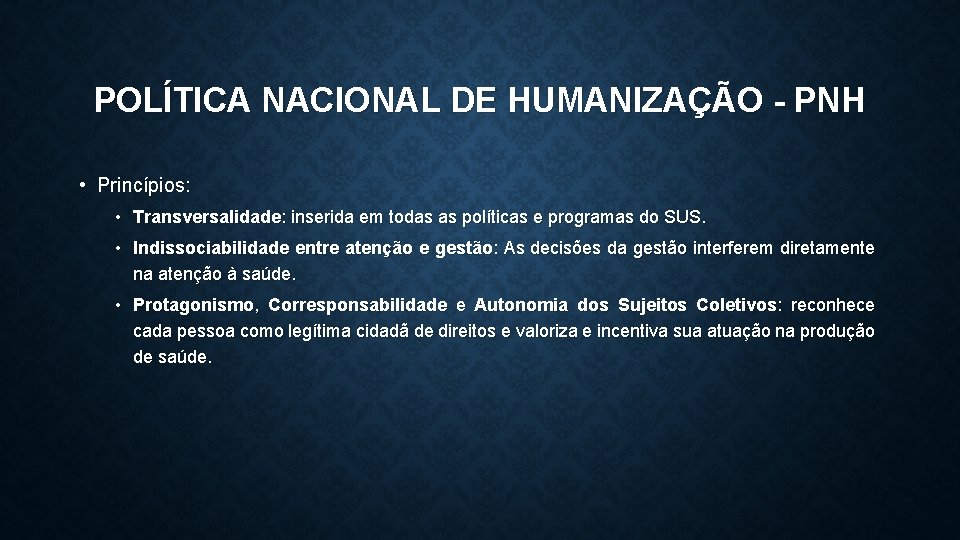 POLÍTICA NACIONAL DE HUMANIZAÇÃO - PNH

• Princípios:

• Transversalidade: inserida em todas as políticas e programas do SUS.

• Indissociabilidade entre atenção e gestão: As decisões da gestão interferem diretamente na atenção à saúde.

• Protagonismo, Corresponsabilidade e Autonomia dos Sujeitos Coletivos: reconhece cada pessoa como legítima cidadã de direitos e valoriza e incentiva sua atuação na produção de saúde.